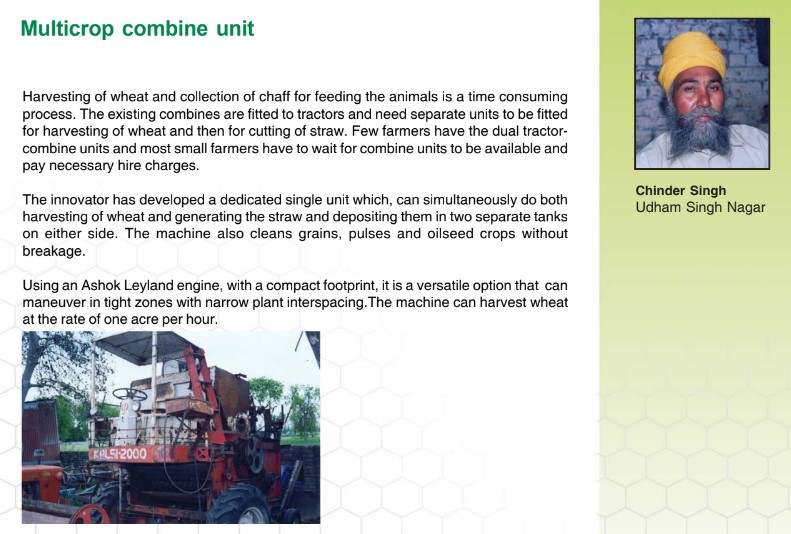 Multicrop combine unit

Harvesting of wheat and collection of chaff for feeding the animals is a time consuming process. The existing combines are fitted to tractors and need separate units to be fitted for harvesting of wheat and then for cutting of straw. Few farmers have the dual tractor-combine units and most small farmers have to wait for combine units to be available and pay necessary hire charges.

The innovator has developed a dedicated single unit which, can simultaneously do both harvesting of wheat and generating the straw and depositing them in two separate tanks on either side. The machine also cleans grains, pulses and oilseed crops without breakage.

Using an Ashok Leyland engine, with a compact footprint, it is a versatile option that can maneuver in tight zones with narrow plant interspacing.The machine can harvest wheat at the rate of one acre per hour.

KPLSI-2000

Chinder Singh
Udham Singh Nagar